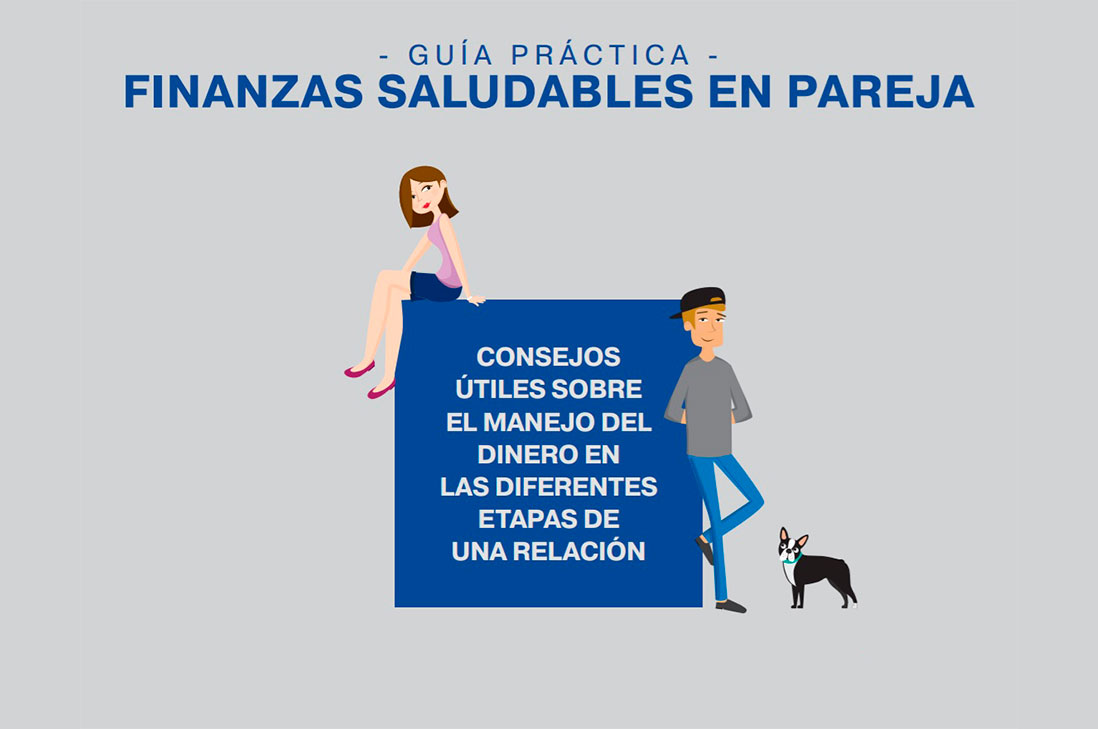 - GUÍA PRÁCTICA -
FINANZAS SALUDABLES EN PAREJA

CONSEJOS ÚTILES SOBRE EL MANEJO DEL DINERO EN LAS DIFERENTES ETAPAS DE UNA RELACIÓN